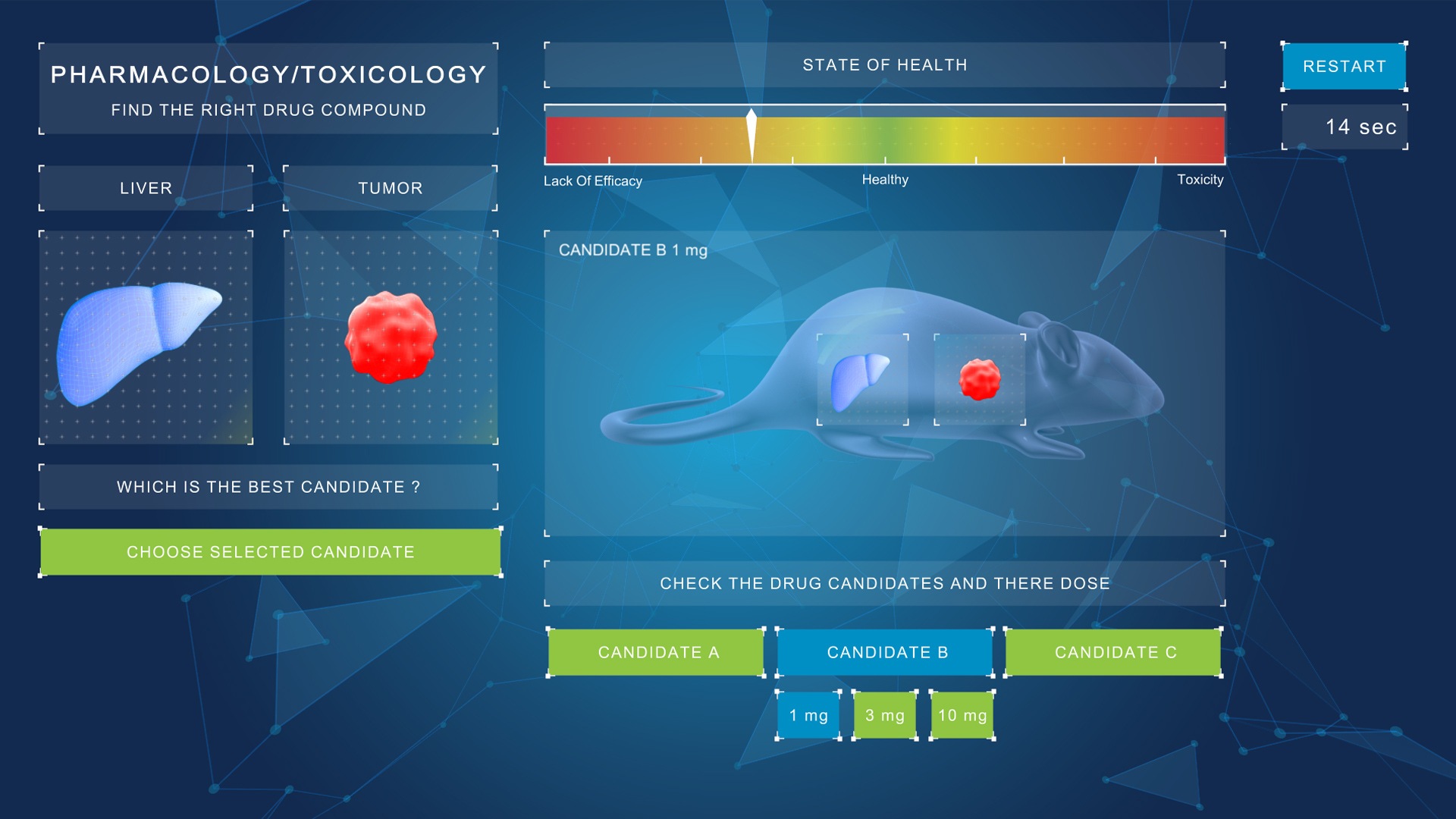 PHARMACOLOGY/TOXICOLOGY
FIND THE RIGHT DRUG COMPOUND

LIVER

TUMOR

WHICH IS THE BEST CANDIDATE ?

CHOOSE SELECTED CANDIDATE

STATE OF HEALTH

Lack Of Efficacy
Healthy
Toxicity

CANDIDATE B 1 mg

CHECK THE DRUG CANDIDATES AND THERE DOSE

CANDIDATE A
CANDIDATE B
CANDIDATE C

1 mg
3 mg
10 mg

RESTART

14 sec